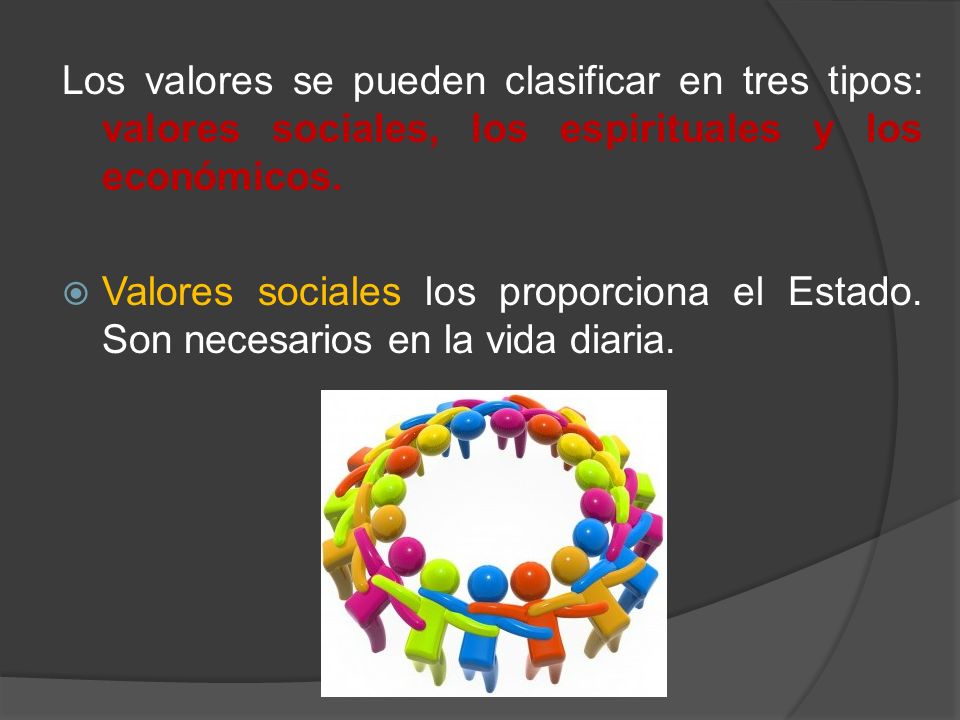 Los valores se pueden clasificar en tres tipos: valores sociales, los espirituales y los económicos.

Valores sociales los proporciona el Estado. Son necesarios en la vida diaria.